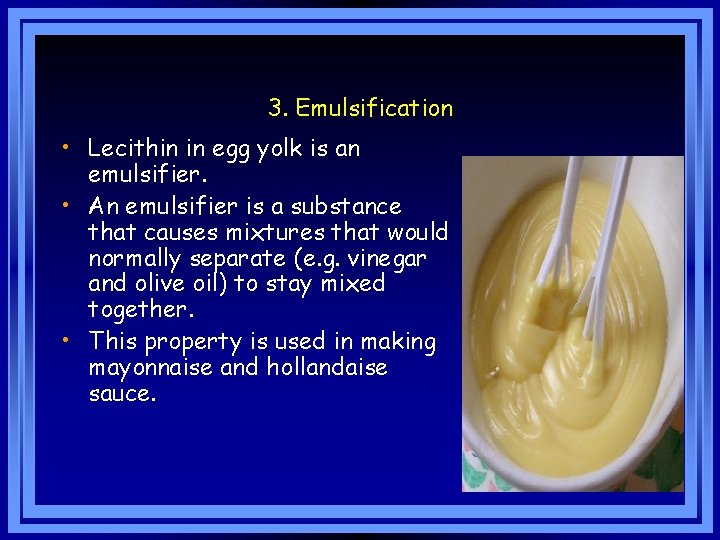 3. Emulsification

• Lecithin in egg yolk is an emulsifier.
• An emulsifier is a substance that causes mixtures that would normally separate (e.g. vinegar and olive oil) to stay mixed together.
• This property is used in making mayonnaise and hollandaise sauce.